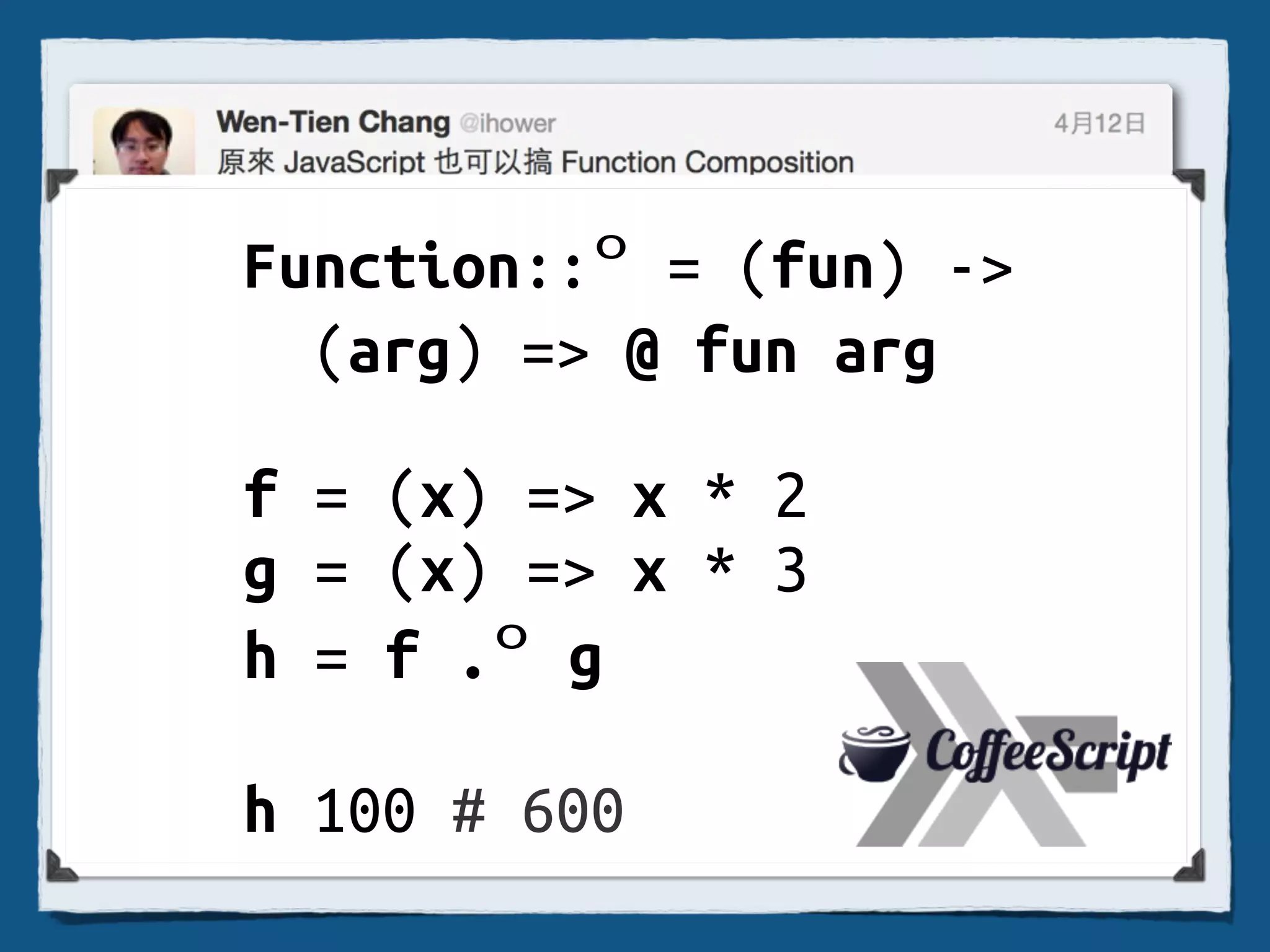 Wen-Tien Chang @ihower
4月12日
原來 JavaScript 也可以搞 Function Composition

Function::° = (fun) ->
  (arg) => @ fun arg

f = (x) => x * 2
g = (x) => x * 3
h = f .° g

h 100 # 600

CoffeeScript